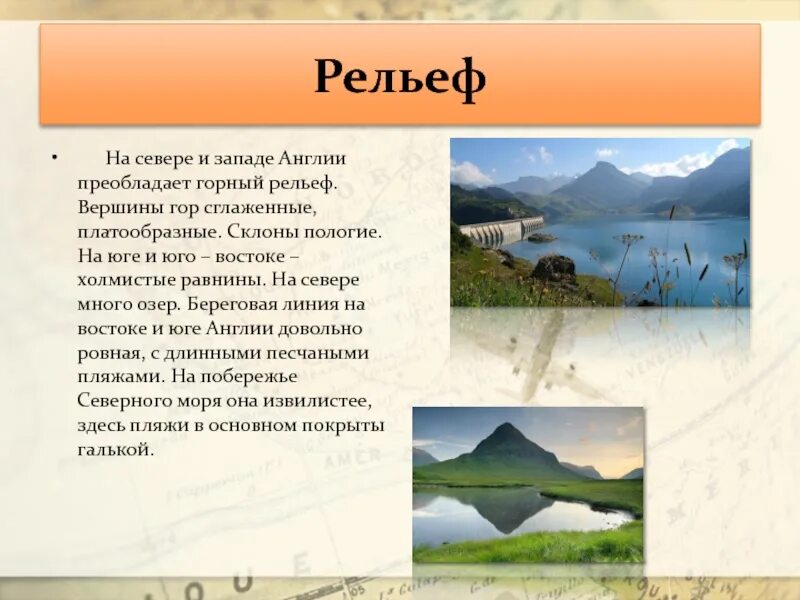 Рельеф

• На севере и западе Англии преобладает горный рельеф. Вершины гор сглаженные, платообразные. Склоны пологие. На юге и юго – востоке – холмистые равнины. На севере много озер. Береговая линия на востоке и юге Англии довольно ровная, с длинными песчаными пляжами. На побережье Северного моря она извилистее, здесь пляжи в основном покрыты галькой.